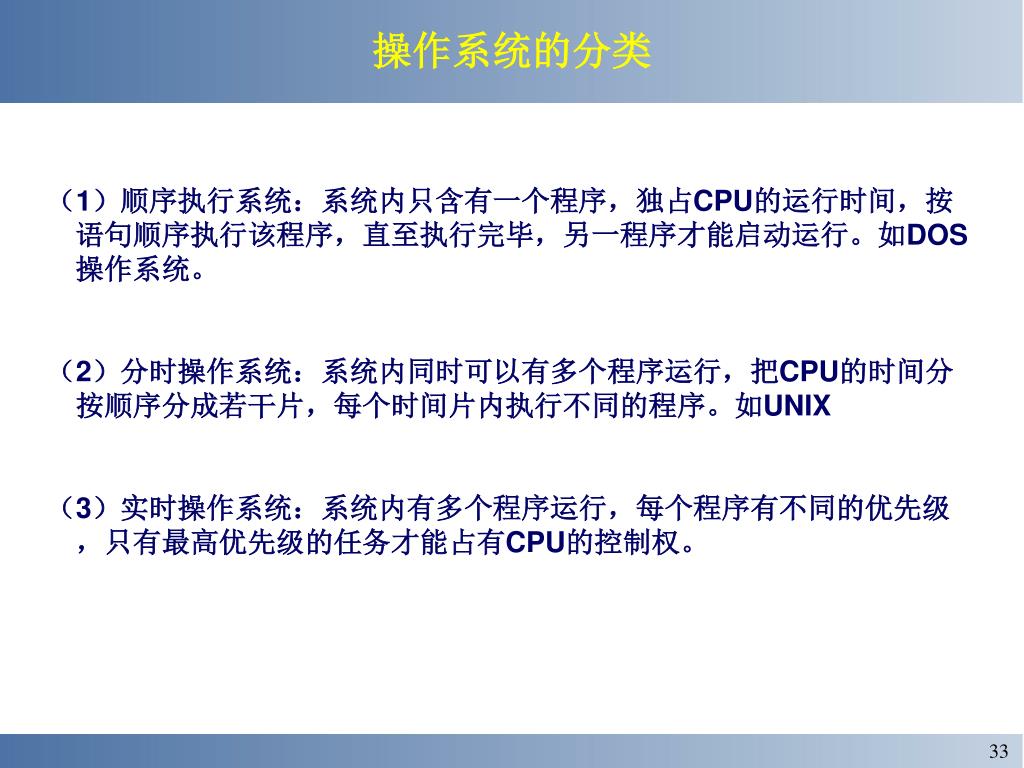 操作系统的分类

（1）顺序执行系统：系统内只含有一个程序，独占CPU的运行时间，按语句顺序执行该程序，直至执行完毕，另一程序才能启动运行。如DOS操作系统。

（2）分时操作系统：系统内同时可以有多个程序运行，把CPU的时间分按顺序分成若干片，每个时间片内执行不同的程序。如UNIX

（3）实时操作系统：系统内有多个程序运行，每个程序有不同的优先级，只有最高优先级的任务才能占有CPU的控制权。

33